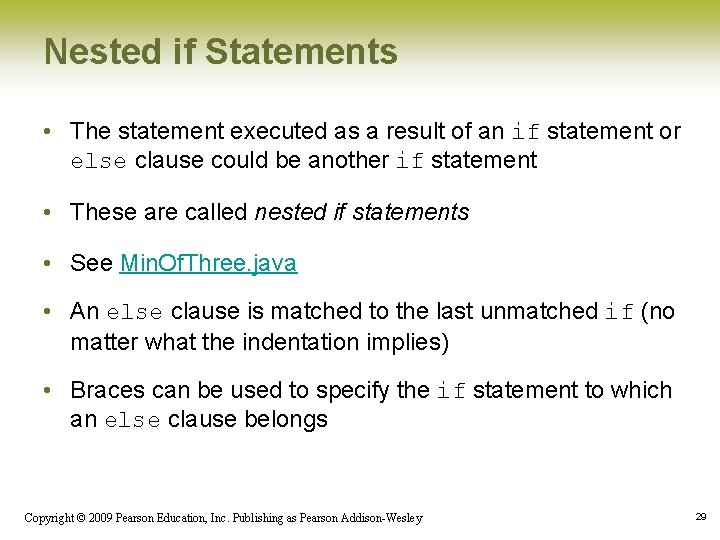 Nested if Statements

• The statement executed as a result of an if statement or else clause could be another if statement

• These are called nested if statements

• See MinOfThree.java

• An else clause is matched to the last unmatched if (no matter what the indentation implies)

• Braces can be used to specify the if statement to which an else clause belongs

Copyright © 2009 Pearson Education, Inc. Publishing as Pearson Addison-Wesley

29